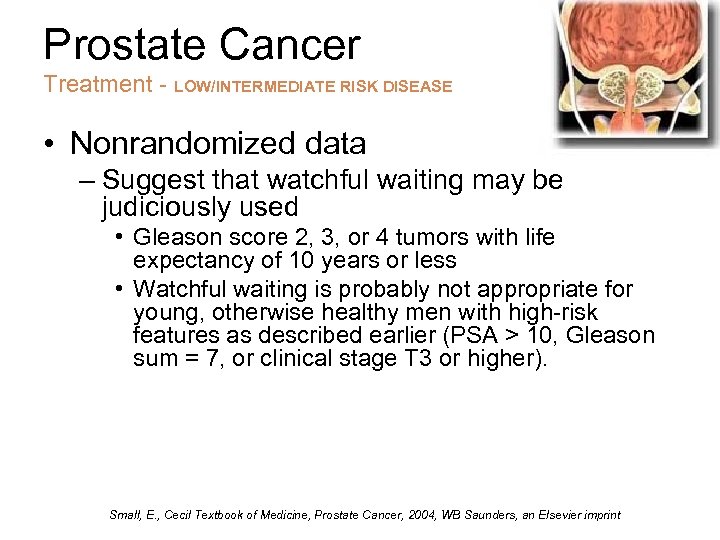 Prostate Cancer
Treatment - LOW/INTERMEDIATE RISK DISEASE

• Nonrandomized data
– Suggest that watchful waiting may be judiciously used
• Gleason score 2, 3, or 4 tumors with life expectancy of 10 years or less
• Watchful waiting is probably not appropriate for young, otherwise healthy men with high-risk features as described earlier (PSA > 10, Gleason sum = 7, or clinical stage T3 or higher).

Small, E., Cecil Textbook of Medicine, Prostate Cancer, 2004, WB Saunders, an Elsevier imprint